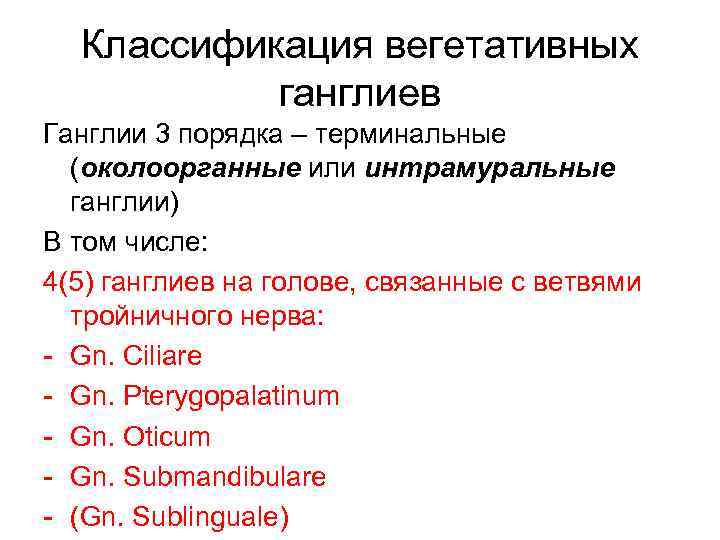 Классификация вегетативных ганглиев

Ганглии 3 порядка – терминальные (околоорганные или интрамуральные ганглии)

В том числе:

4(5) ганглиев на голове, связанные с ветвями тройничного нерва:

- Gn. Ciliare
- Gn. Pterygopalatinum
- Gn. Oticum
- Gn. Submandibulare
- (Gn. Sublinguale)